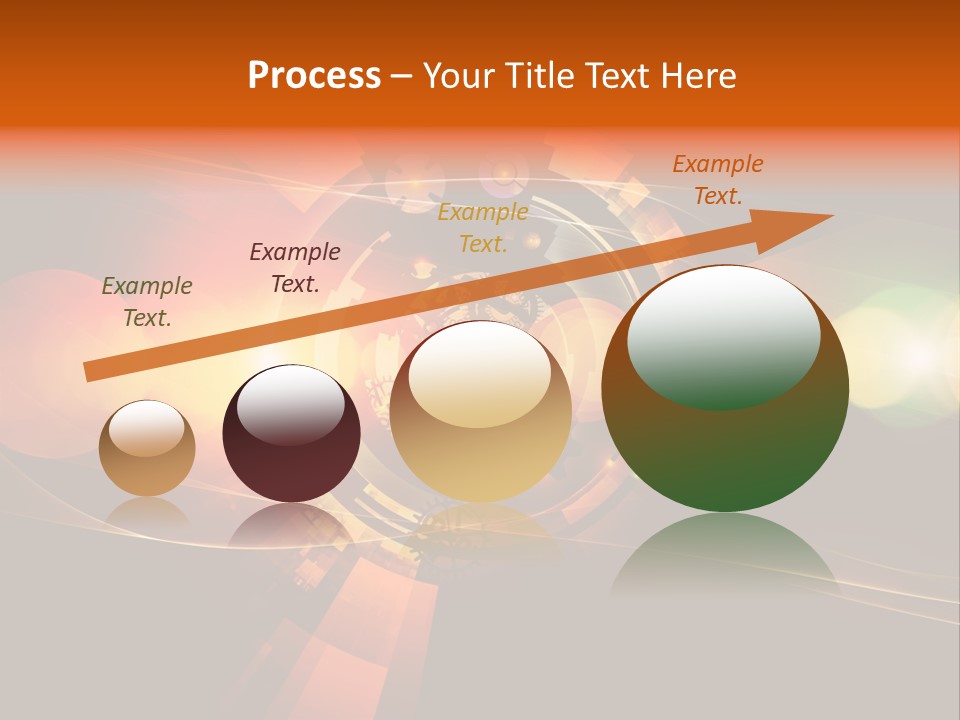 Process – Your Title Text Here

Example Text.

Example Text.

Example Text.

Example Text.